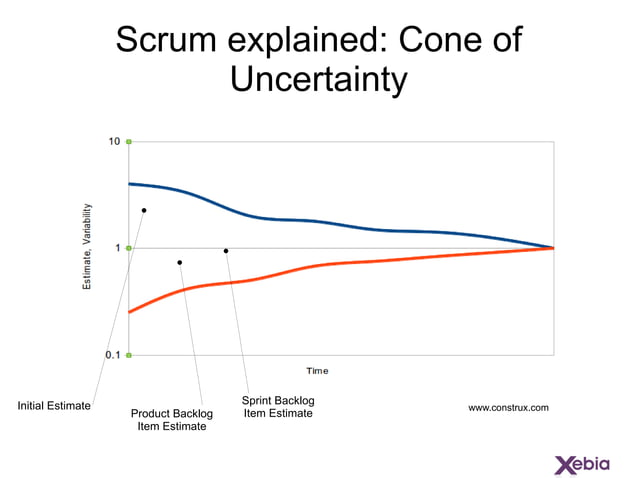 Scrum explained: Cone of Uncertainty

10

1

0.1

Estimate, Variability

Time

Initial Estimate

Product Backlog Item Estimate

Sprint Backlog Item Estimate

www.construx.com

Xebia